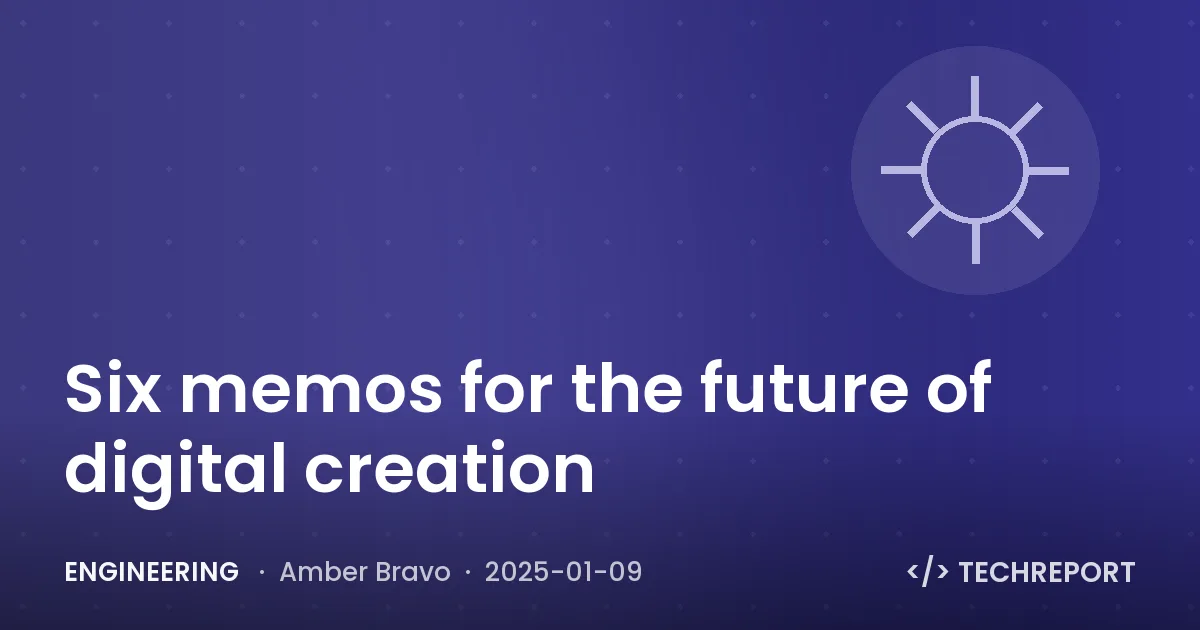 Six memos for the future of digital creation

ENGINEERING · Amber Bravo · 2025-01-09

</> TECHREPORT